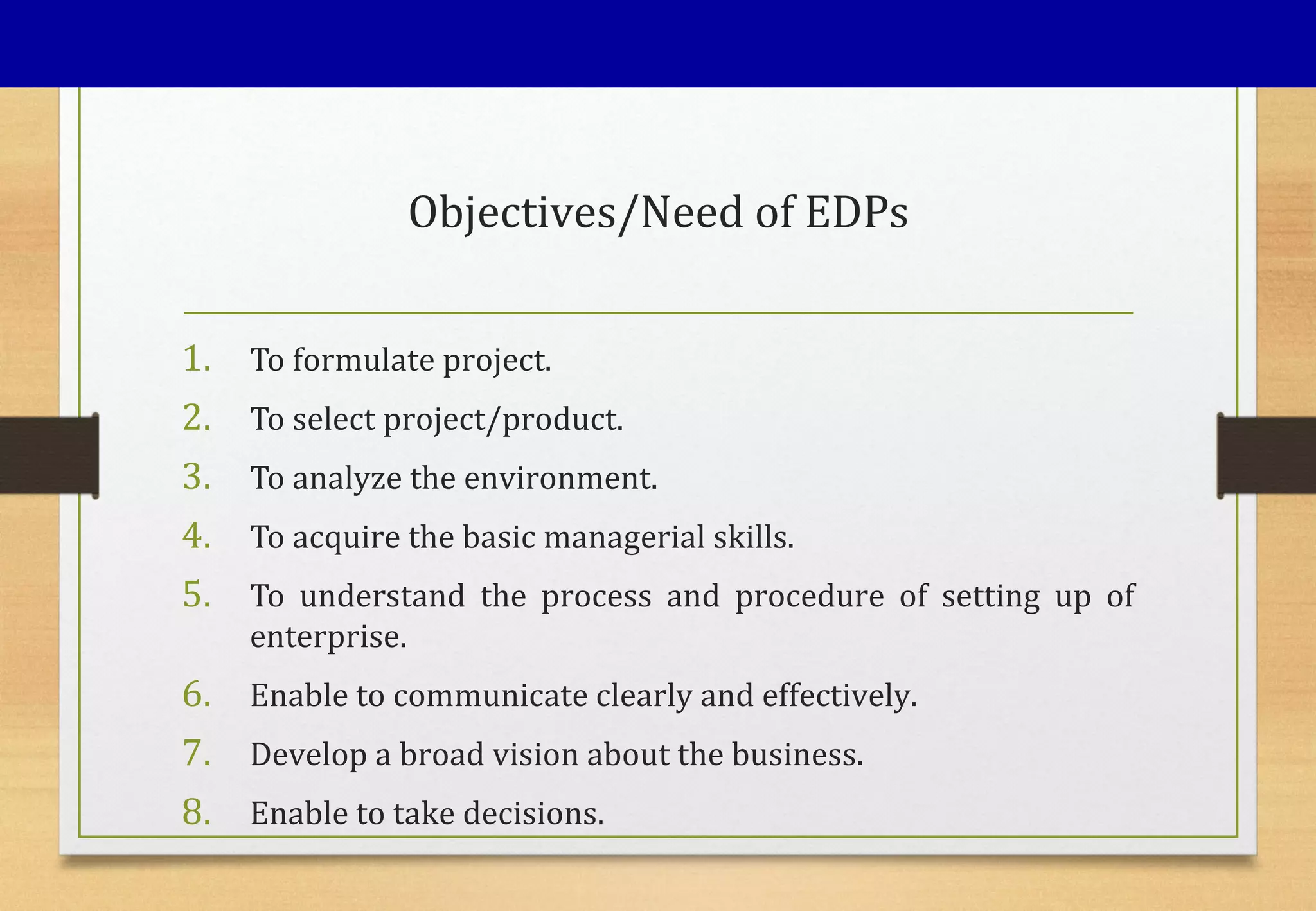 Objectives/Need of EDPs

1. To formulate project.
2. To select project/product.
3. To analyze the environment.
4. To acquire the basic managerial skills.
5. To understand the process and procedure of setting up of enterprise.
6. Enable to communicate clearly and effectively.
7. Develop a broad vision about the business.
8. Enable to take decisions.